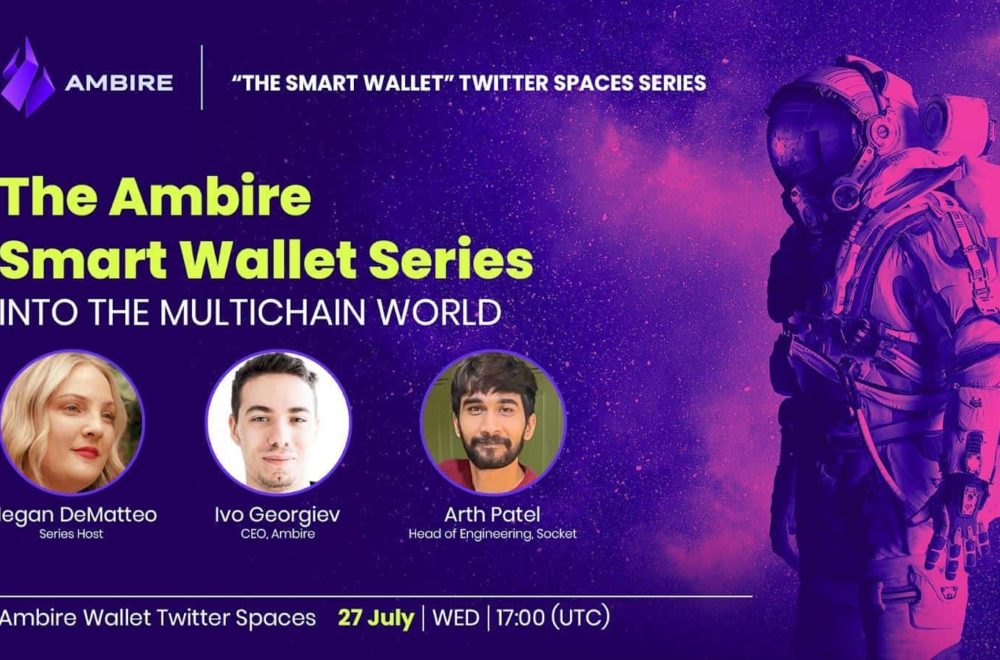 AMBIRE

"THE SMART WALLET" TWITTER SPACES SERIES

The Ambire Smart Wallet Series
INTO THE MULTICHAIN WORLD

legan DeMatteo
Series Host

Ivo Georgiev
CEO, Ambire

Arth Patel
Head of Engineering, Socket

Ambire Wallet Twitter Spaces 27 July | WED | 17:00 (UTC)